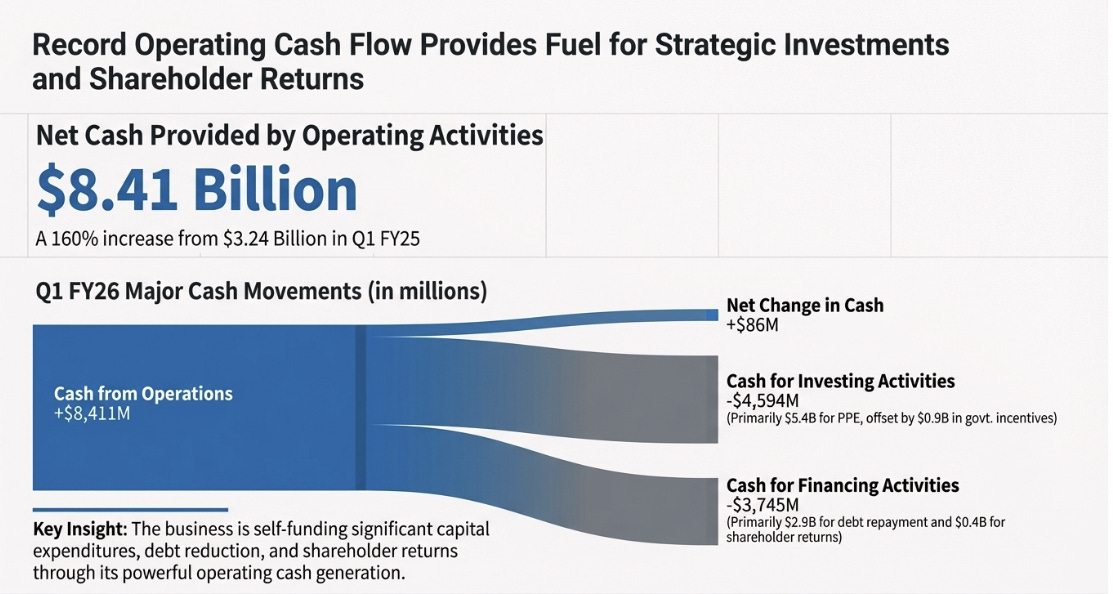 Record Operating Cash Flow Provides Fuel for Strategic Investments and Shareholder Returns

Net Cash Provided by Operating Activities

$8.41 Billion

A 160% increase from $3.24 Billion in Q1 FY25

Q1 FY26 Major Cash Movements (in millions)

Cash from Operations
+$8,411M

Net Change in Cash
+$86M

Cash for Investing Activities
-$4,594M
(Primarily $5.4B for PPE, offset by $0.9B in govt. incentives)

Cash for Financing Activities
-$3,745M
(Primarily $2.9B for debt repayment and $0.4B for shareholder returns)

Key Insight: The business is self-funding significant capital expenditures, debt reduction, and shareholder returns through its powerful operating cash generation.